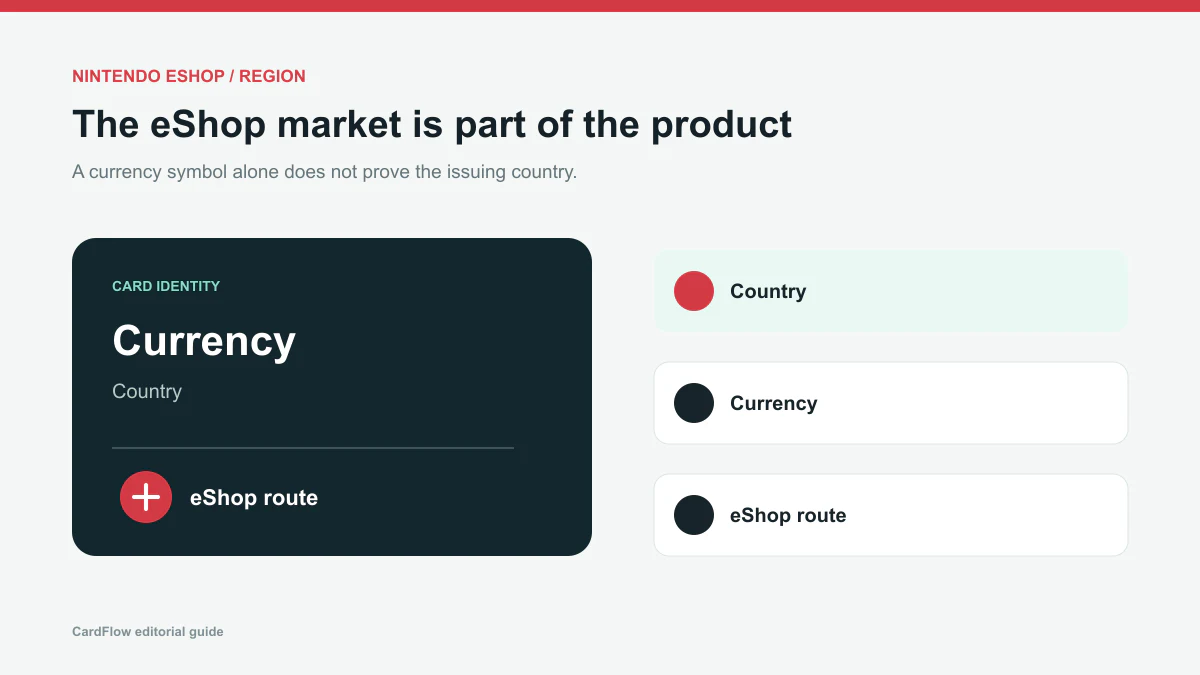 NINTENDO ESHOP / REGION

The eShop market is part of the product

A currency symbol alone does not prove the issuing country.

CARD IDENTITY

Currency

Country

eShop route

Country

Currency

eShop route

CardFlow editorial guide